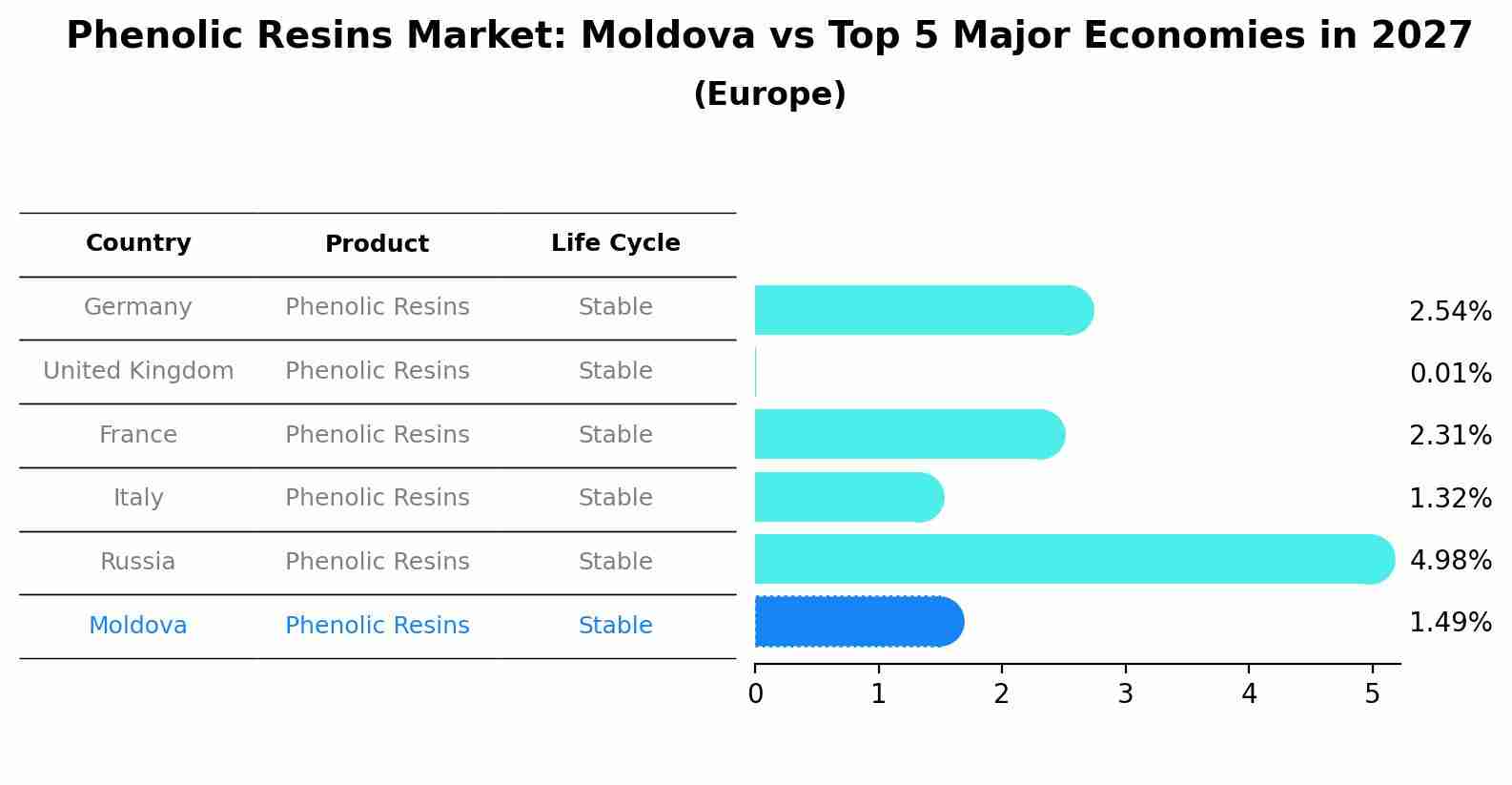 Phenolic Resins Market: Moldova vs Top 5 Major Economies in 2027
(Europe)

| Country | Product | Life Cycle |
|---|---|---|
| Germany | Phenolic Resins | Stable |
| United Kingdom | Phenolic Resins | Stable |
| France | Phenolic Resins | Stable |
| Italy | Phenolic Resins | Stable |
| Russia | Phenolic Resins | Stable |
| Moldova | Phenolic Resins | Stable |

2.54%
0.01%
2.31%
1.32%
4.98%
1.49%

0 1 2 3 4 5